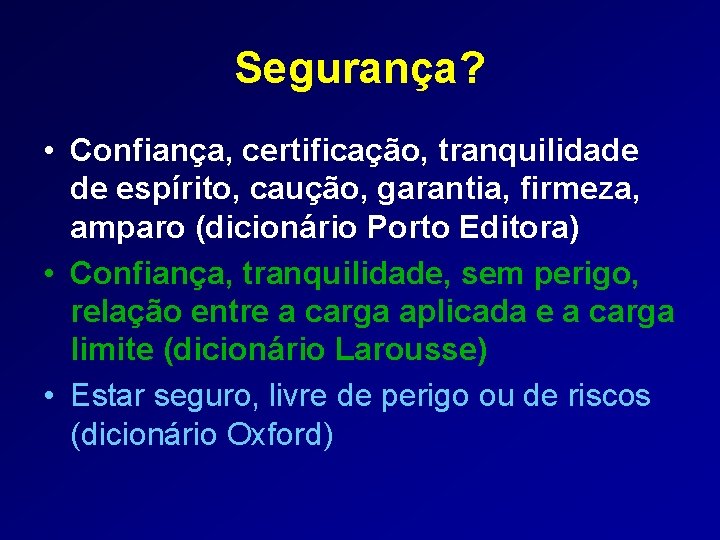 Segurança?

• Confiança, certificação, tranquilidade de espírito, caução, garantia, firmeza, amparo (dicionário Porto Editora)

• Confiança, tranquilidade, sem perigo, relação entre a carga aplicada e a carga limite (dicionário Larousse)

• Estar seguro, livre de perigo ou de riscos (dicionário Oxford)